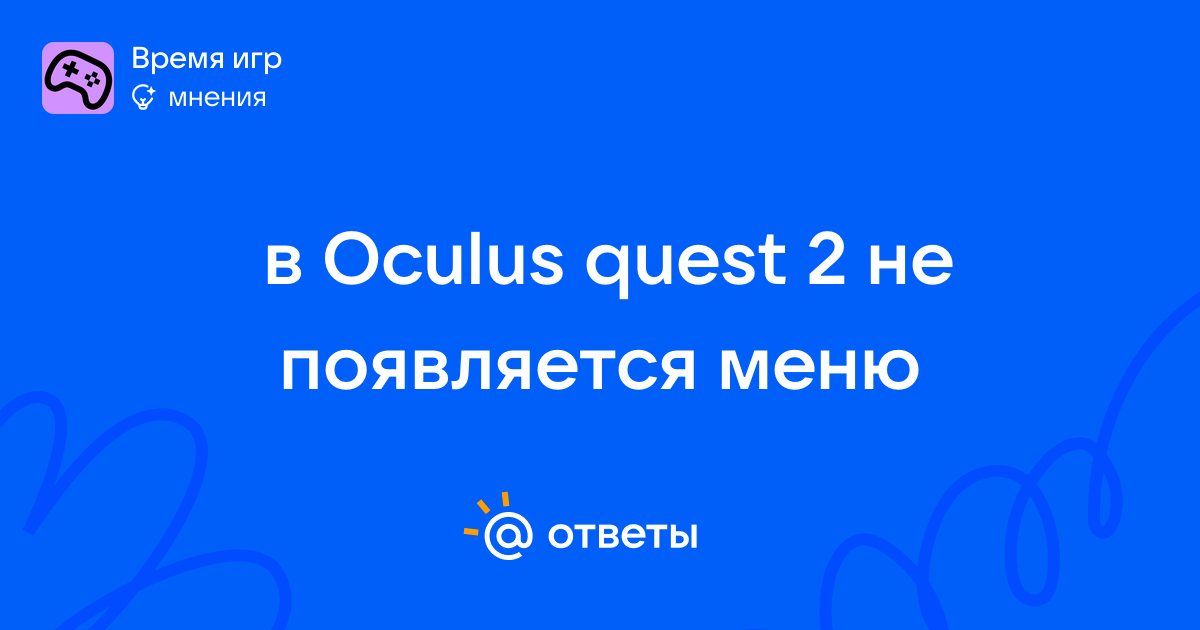 Время игр
мнения

в Oculus quest 2 не появляется меню

@ ответы